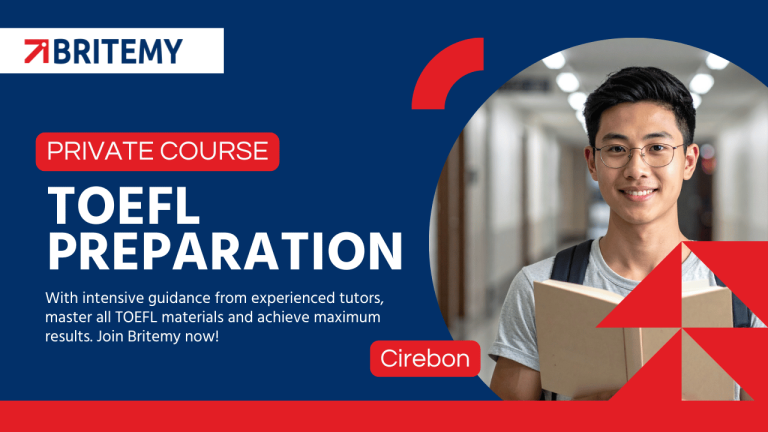 BRITEMY

PRIVATE COURSE

TOEFL PREPARATION

With intensive guidance from experienced tutors, master all TOEFL materials and achieve maximum results. Join Britemy now!

Cirebon